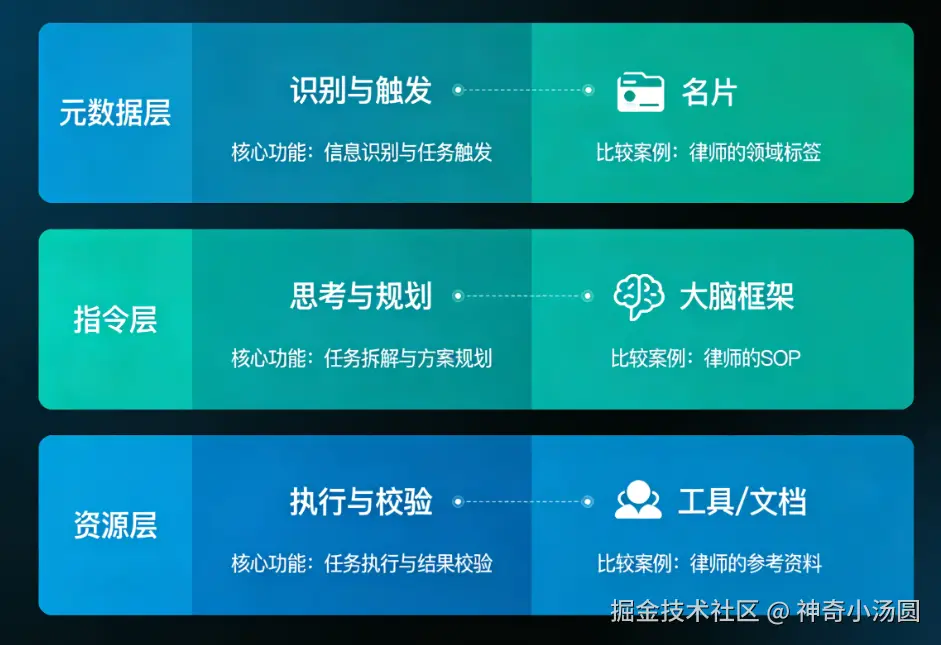 元数据层

识别与触发

核心功能：信息识别与任务触发

名片

比较案例：律师的领域标签

指令层

思考与规划

核心功能：任务拆解与方案规划

大脑框架

比较案例：律师的SOP

资源层

执行与校验

核心功能：任务执行与结果校验

工具/文档

比较案例：律师的参考资料

掘金技术社区 @ 神奇小汤圆